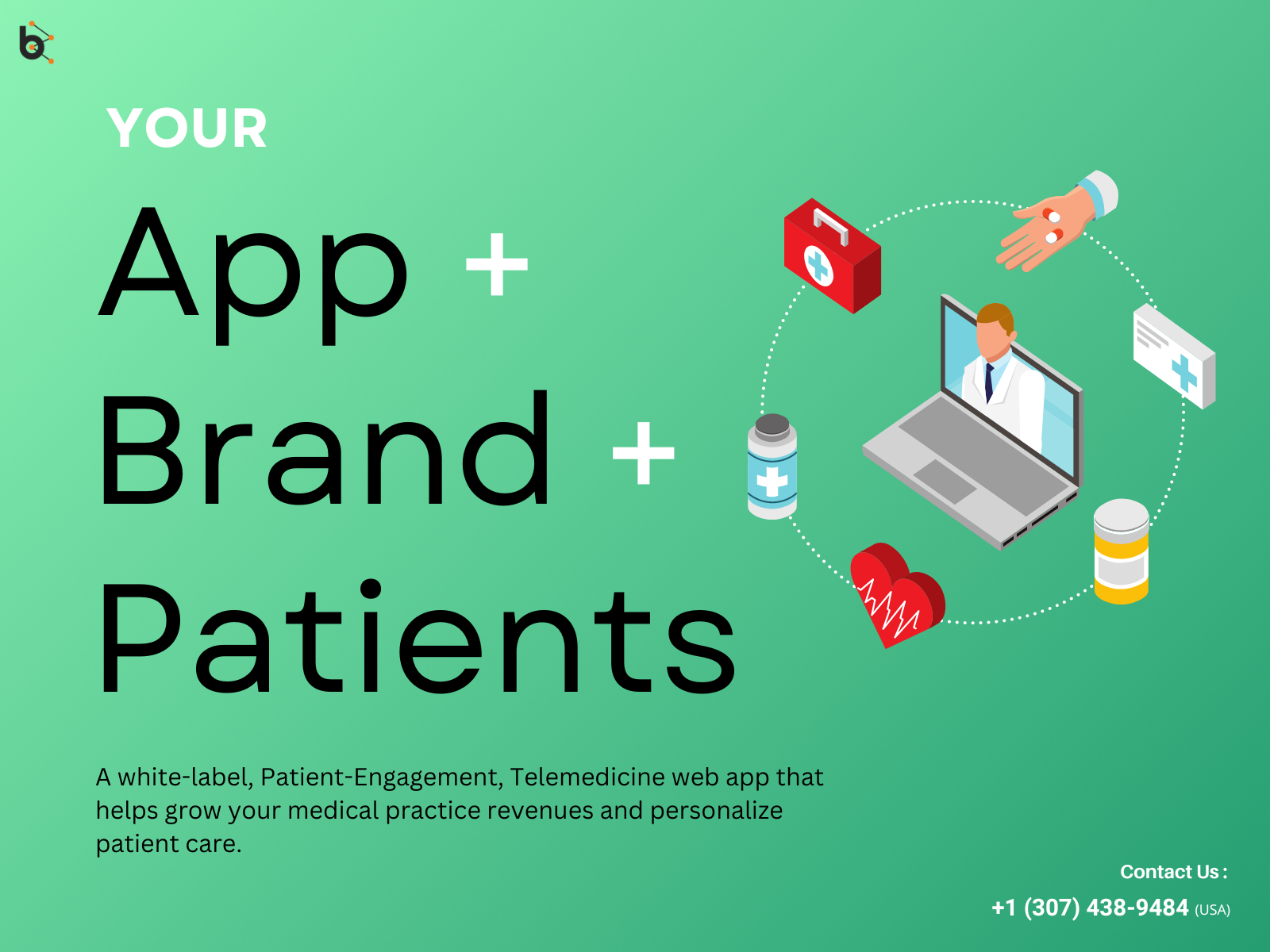 YOUR

App +

Brand +

Patients

A white-label, Patient-Engagement, Telemedicine web app that helps grow your medical practice revenues and personalize patient care.

Contact Us :

+1 (307) 438-9484 (USA)